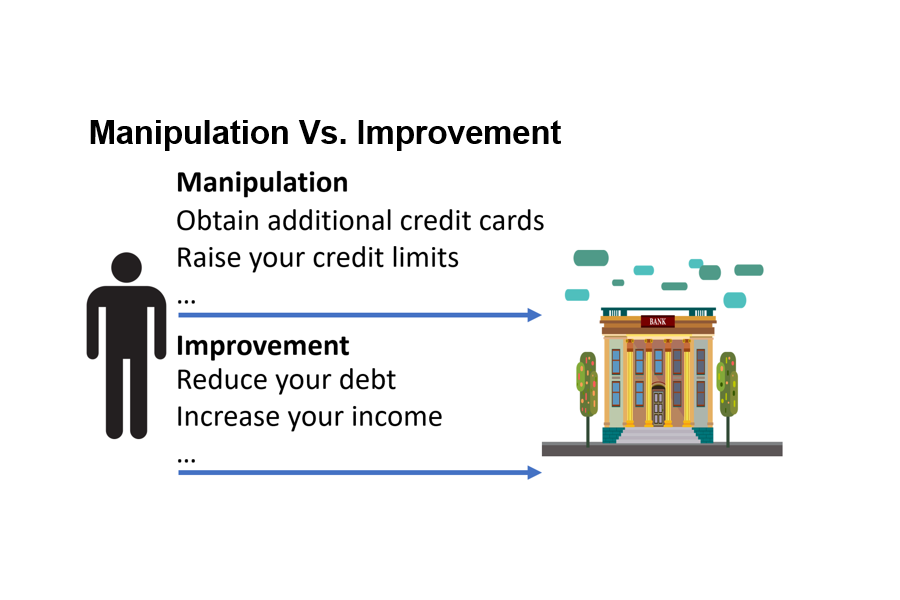 Manipulation Vs. Improvement

Manipulation
Obtain additional credit cards
Raise your credit limits
...

Improvement
Reduce your debt
Increase your income
...

BANK